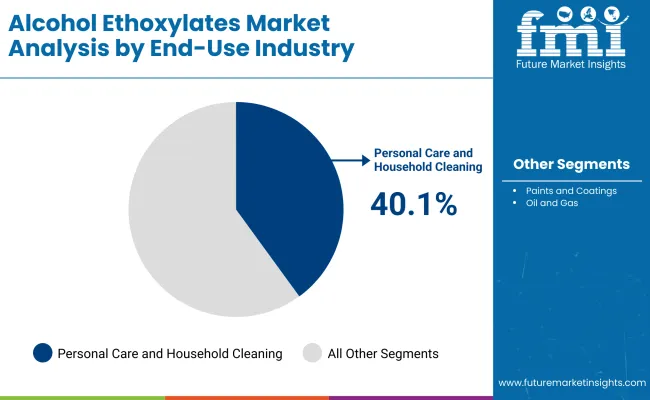 Alcohol Ethoxylates Market Analysis by End-Use Industry

fmi
Future Market Insights

Personal Care and Household Cleaning

40.1%

Other Segments

- Paints and Coatings
- Oil and Gas

Personal Care and Household Cleaning

All Other Segments

www.futuremarketinsights.com